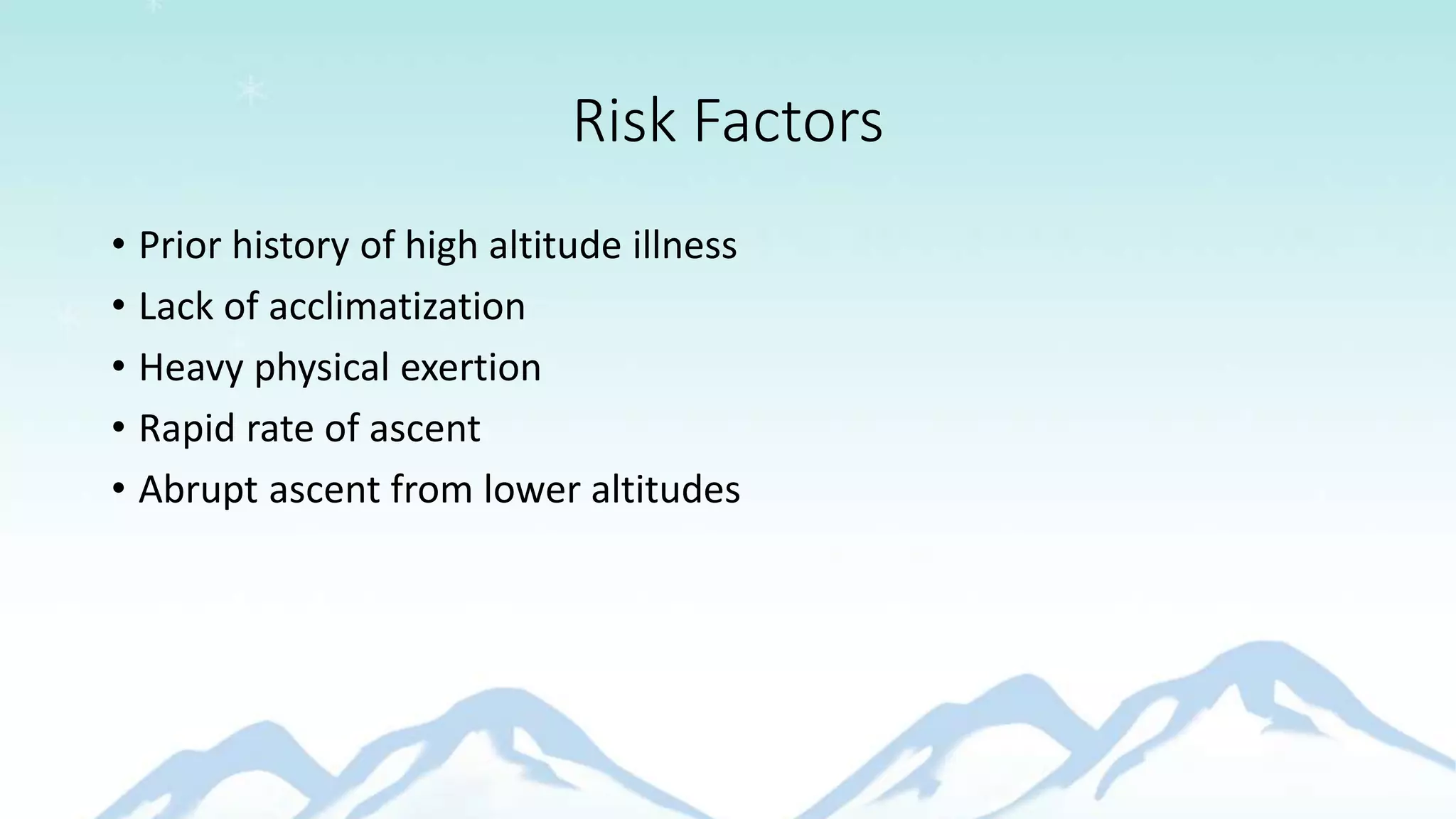 Risk Factors

• Prior history of high altitude illness
• Lack of acclimatization
• Heavy physical exertion
• Rapid rate of ascent
• Abrupt ascent from lower altitudes